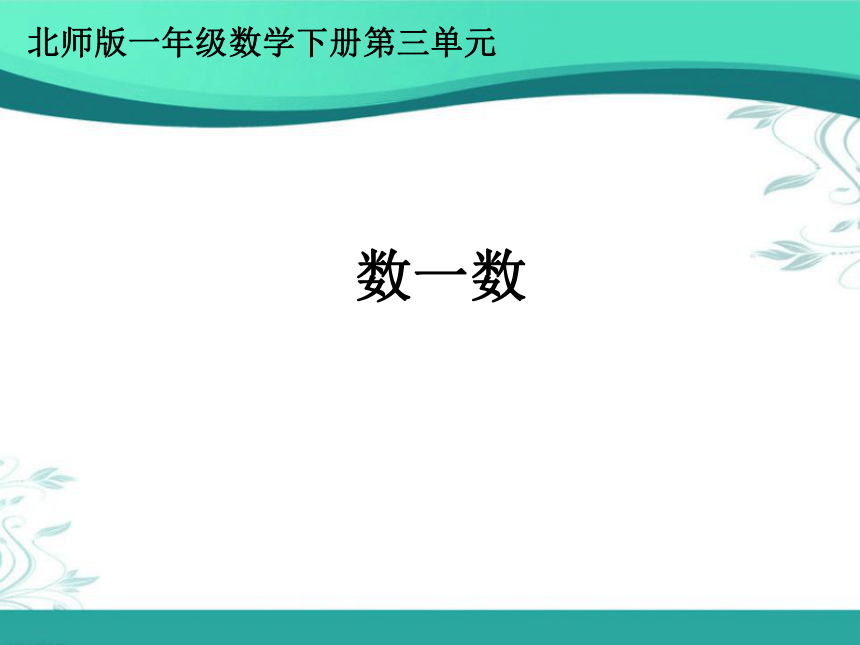 北师版一年级数学下册第三单元

数一数